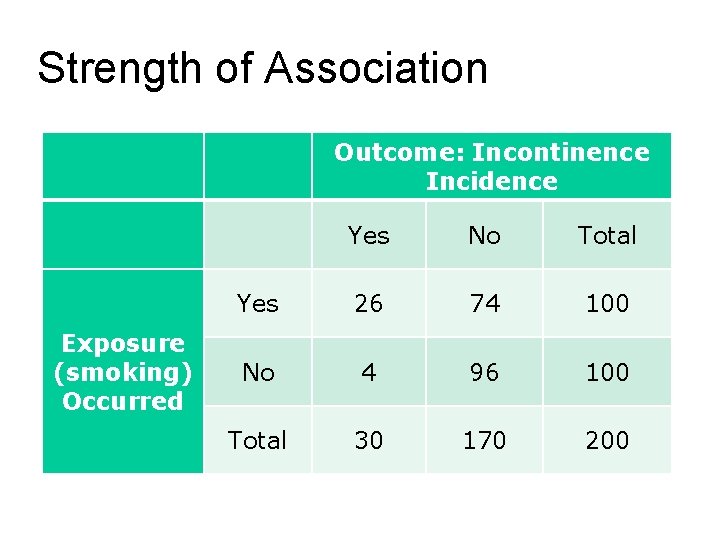 Strength of Association

| | | Outcome: Incontinence Incidence | | |
|---|---|---|---|---|
| | | Yes | No | Total |
| Exposure (smoking) Occurred | Yes | 26 | 74 | 100 |
| | No | 4 | 96 | 100 |
| | Total | 30 | 170 | 200 |